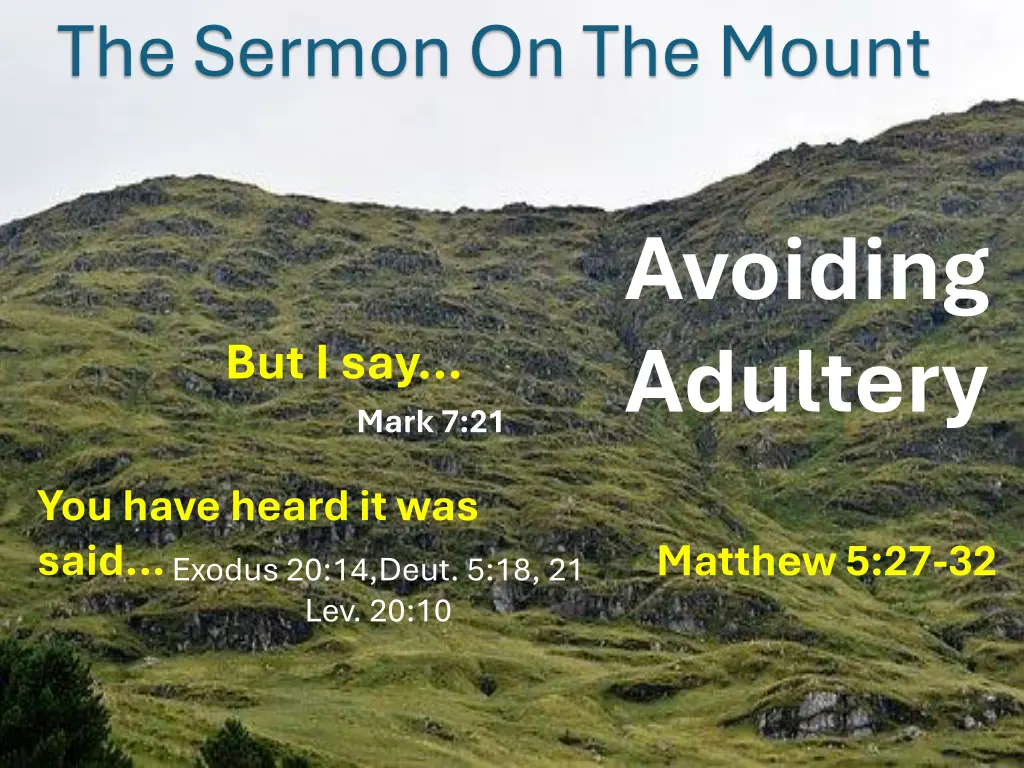 The Sermon On The Mount

Avoiding Adultery

But I say…

Mark 7:21

You have heard it was said… Exodus 20:14,Deut. 5:18, 21 Lev. 20:10

Matthew 5:27-32